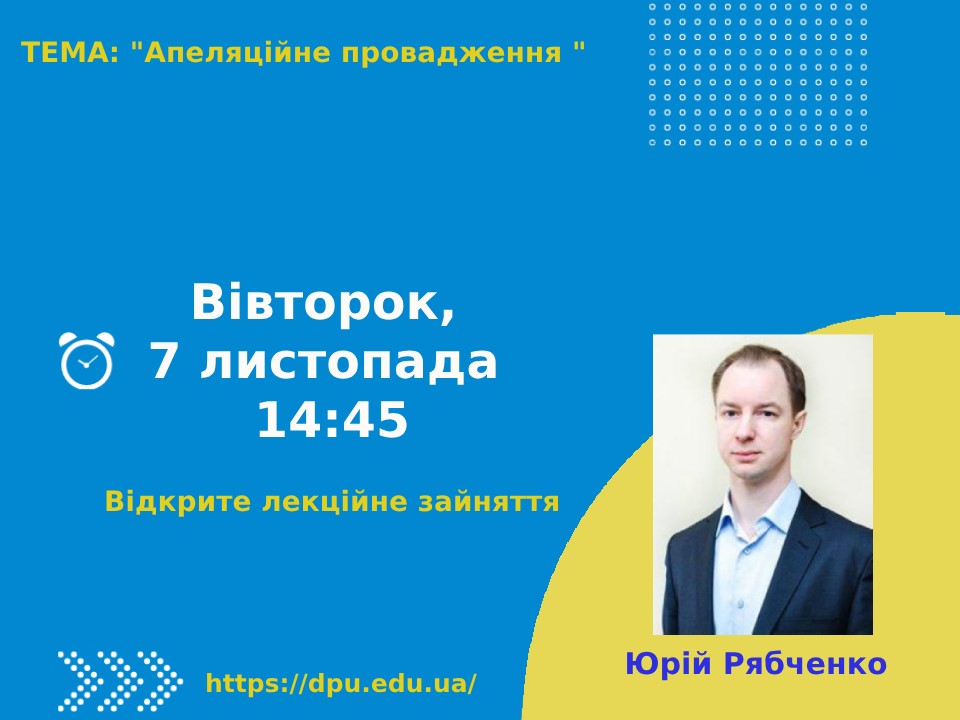 ТЕМА: "Апеляційне провадження "

Вівторок,
7 листопада
14:45

Відкрите лекційне зайняття

Юрій Рябченко

https://dpu.edu.ua/